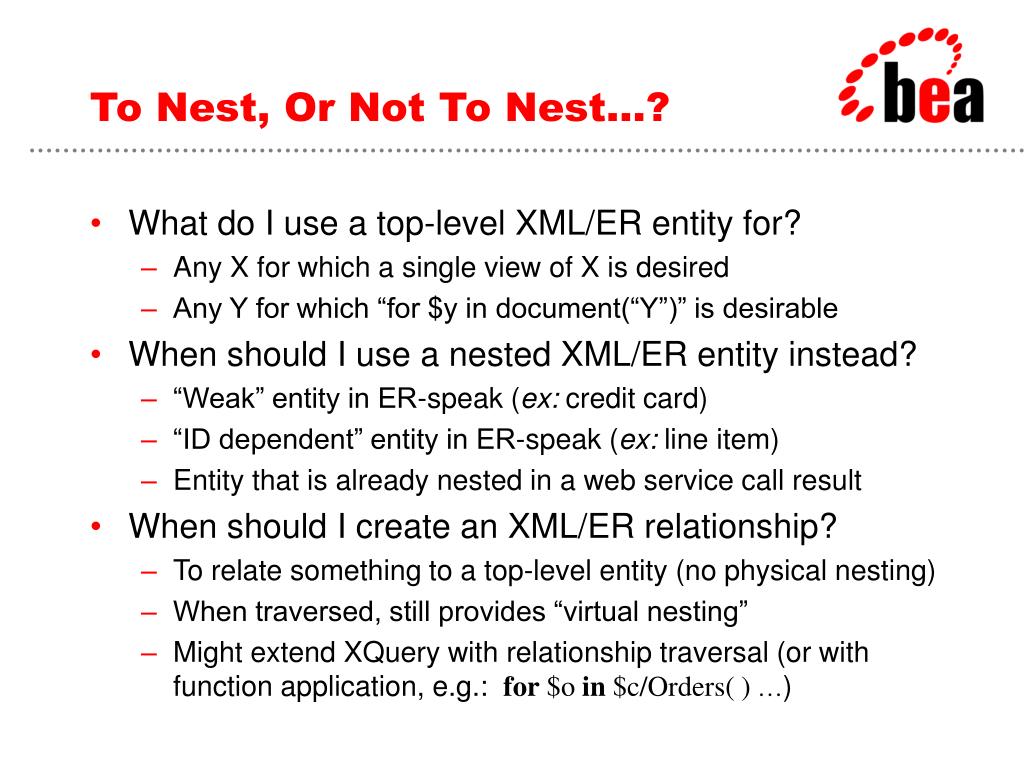 To Nest, Or Not To Nest…?

bea

• What do I use a top-level XML/ER entity for?
– Any X for which a single view of X is desired
– Any Y for which “for \$y in document(“Y”)” is desirable
• When should I use a nested XML/ER entity instead?
– “Weak” entity in ER-speak (ex: credit card)
– “ID dependent” entity in ER-speak (ex: line item)
– Entity that is already nested in a web service call result
• When should I create an XML/ER relationship?
– To relate something to a top-level entity (no physical nesting)
– When traversed, still provides “virtual nesting”
– Might extend XQuery with relationship traversal (or with function application, e.g.: for \$o in \$c/Orders( ) …)